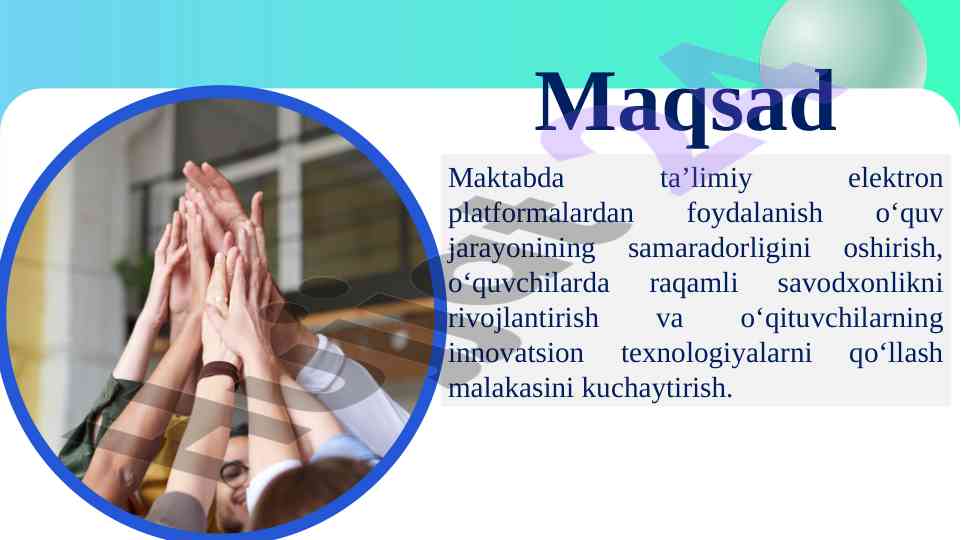 Maqsad

Maktabda ta’limiy elektron platformalardan foydalanish o‘quv jarayonining samaradorligini oshirish, o‘quvchilarda raqamli savodxonlikni rivojlantirish va o‘qituvchilarning innovatsion texnologiyalarni qo‘llash malakasini kuchaytirish.